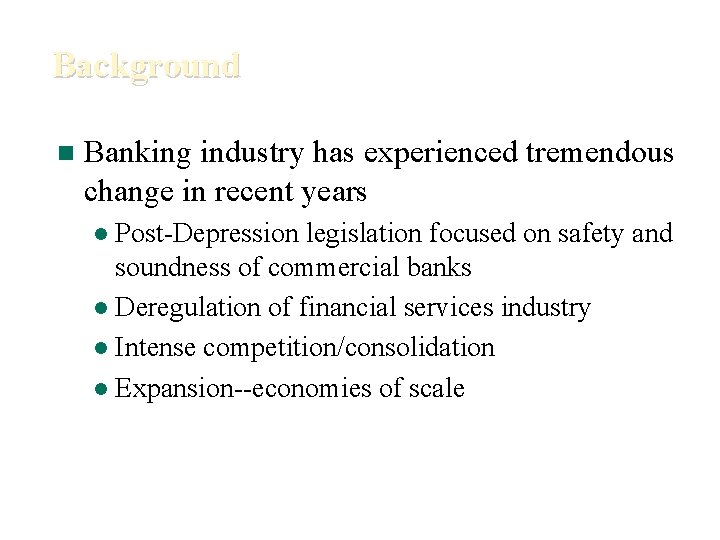 Background

Banking industry has experienced tremendous change in recent years

Post-Depression legislation focused on safety and soundness of commercial banks

Deregulation of financial services industry

Intense competition/consolidation

Expansion--economies of scale